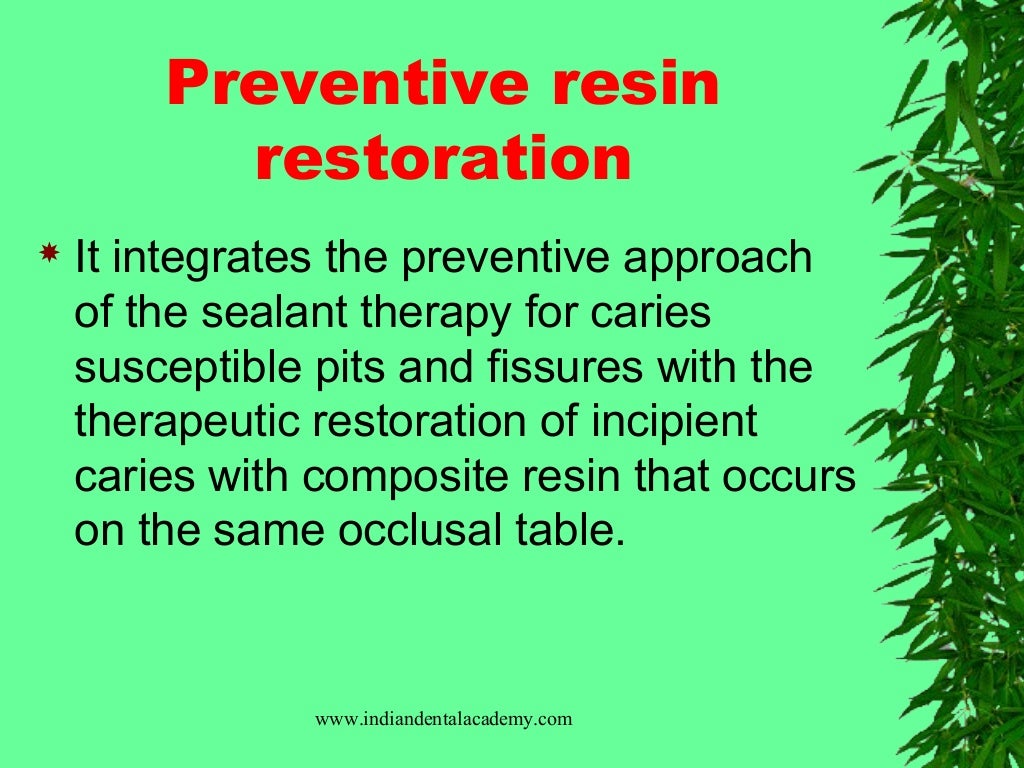 Preventive resin restoration

It integrates the preventive approach of the sealant therapy for caries susceptible pits and fissures with the therapeutic restoration of incipient caries with composite resin that occurs on the same occlusal table.

www.indiandentalacademy.com